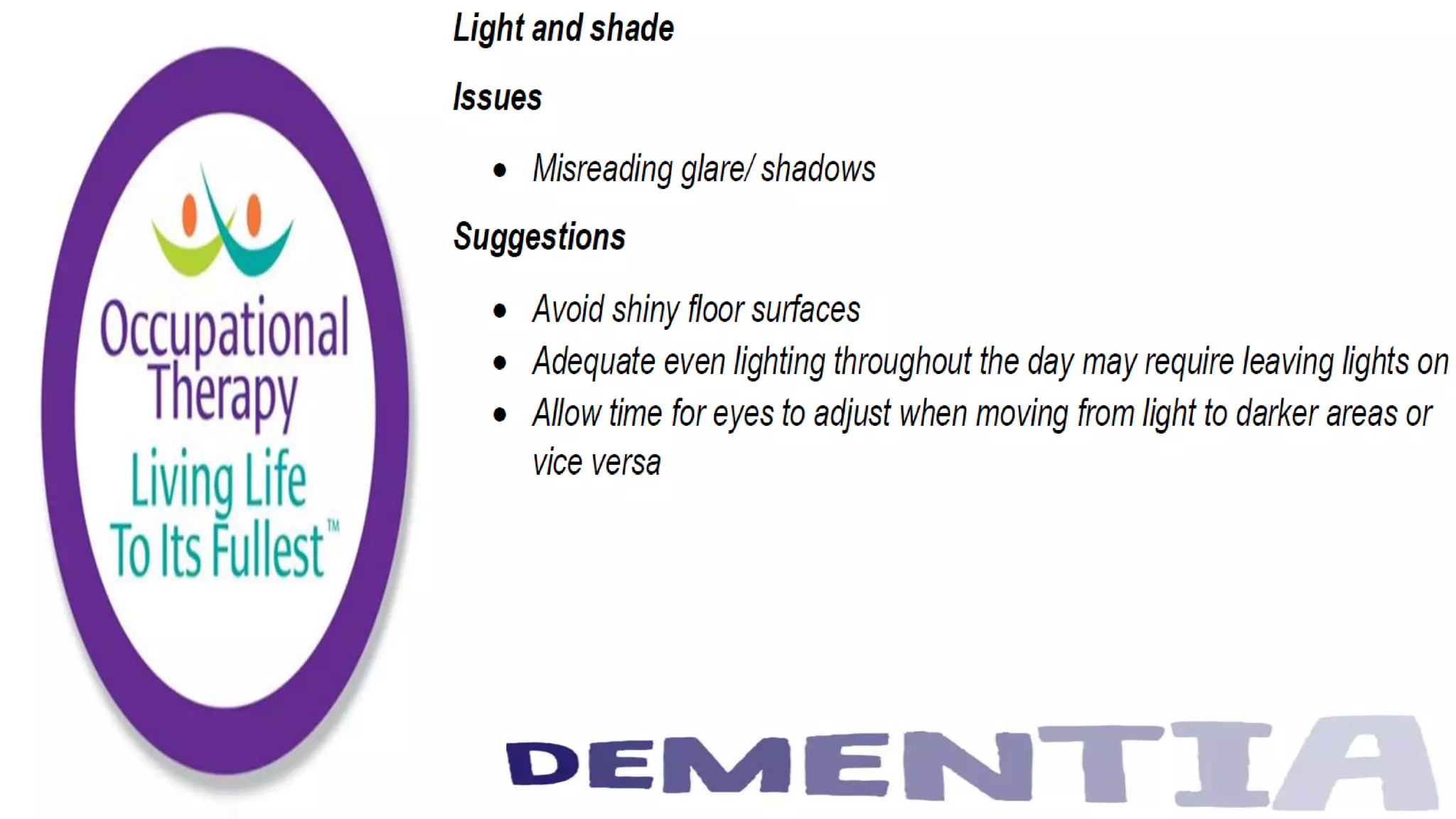 Occupational Therapy
Living Life To Its Fullest™

Light and shade

Issues

• Misreading glare/ shadows

Suggestions

• Avoid shiny floor surfaces
• Adequate even lighting throughout the day may require leaving lights on
• Allow time for eyes to adjust when moving from light to darker areas or vice versa

DEMENTIA